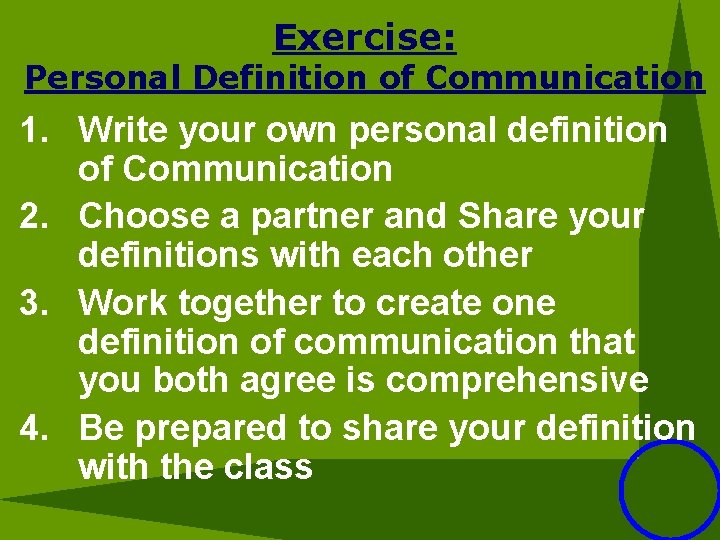 Exercise:
Personal Definition of Communication

1. Write your own personal definition of Communication
2. Choose a partner and Share your definitions with each other
3. Work together to create one definition of communication that you both agree is comprehensive
4. Be prepared to share your definition with the class